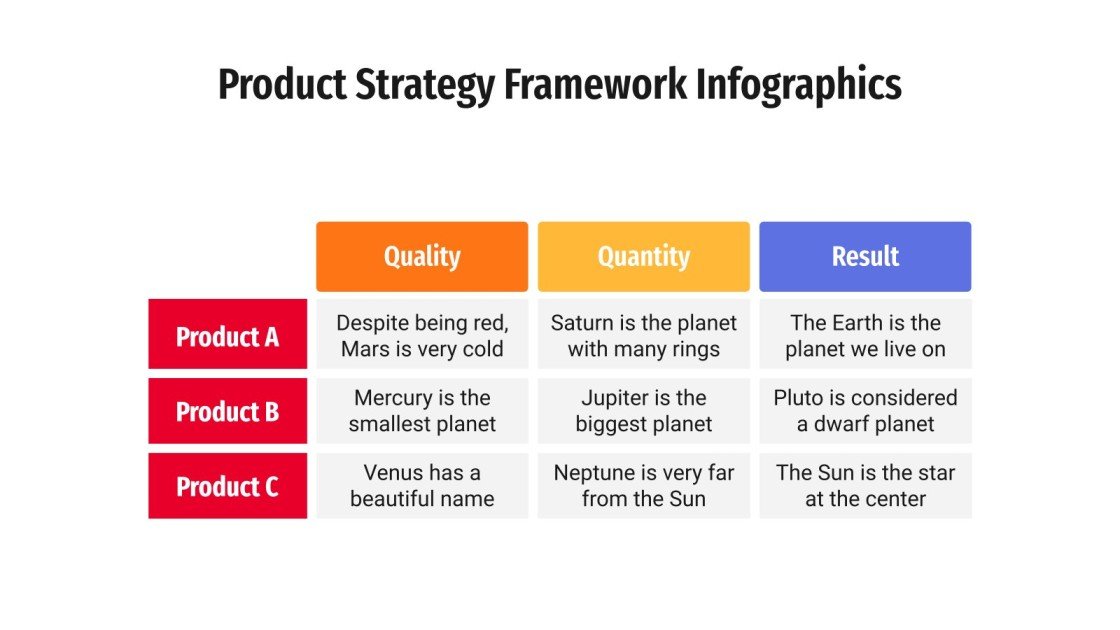 Product Strategy Framework Infographics

| | Quality | Quantity | Result |
|---|---|---|---|
| Product A | Despite being red, Mars is very cold | Saturn is the planet with many rings | The Earth is the planet we live on |
| Product B | Mercury is the smallest planet | Jupiter is the biggest planet | Pluto is considered a dwarf planet |
| Product C | Venus has a beautiful name | Neptune is very far from the Sun | The Sun is the star at the center |